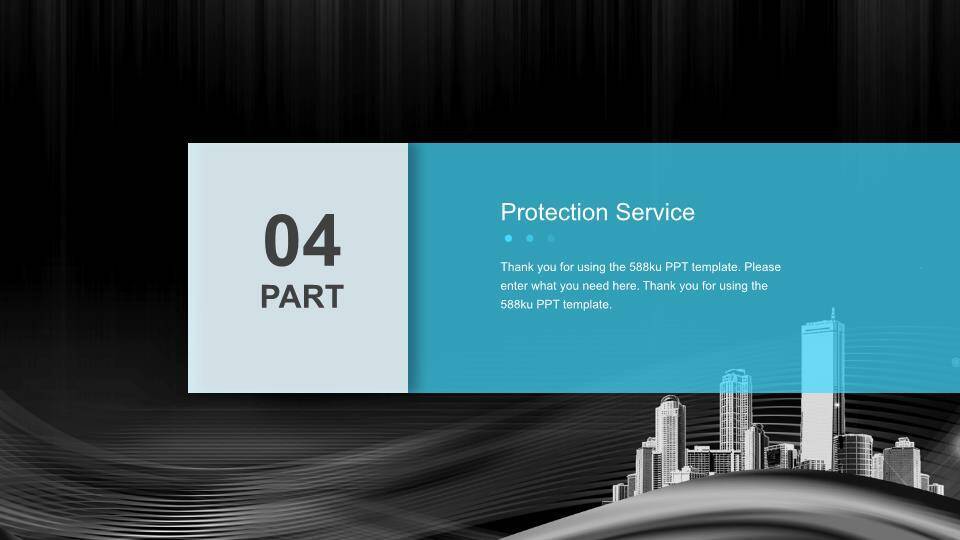 04
PART

Protection Service

Thank you for using the 588ku PPT template. Please enter what you need here. Thank you for using the 588ku PPT template.